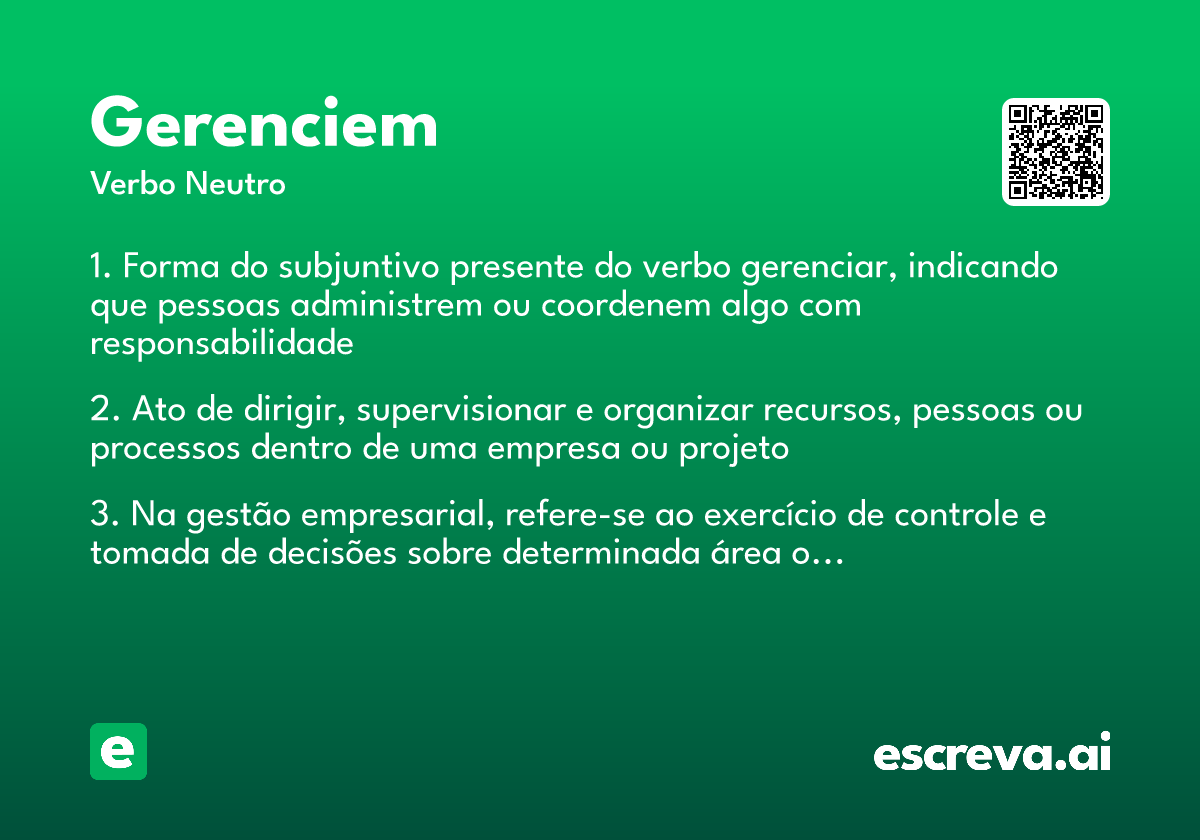 Gerenciem
Verbo Neutro

1. Forma do subjuntivo presente do verbo gerenciar, indicando que pessoas administrem ou coordenem algo com responsabilidade

2. Ato de dirigir, supervisionar e organizar recursos, pessoas ou processos dentro de uma empresa ou projeto

3. Na gestão empresarial, refere-se ao exercício de controle e tomada de decisões sobre determinada área o...

e

escreva.ai